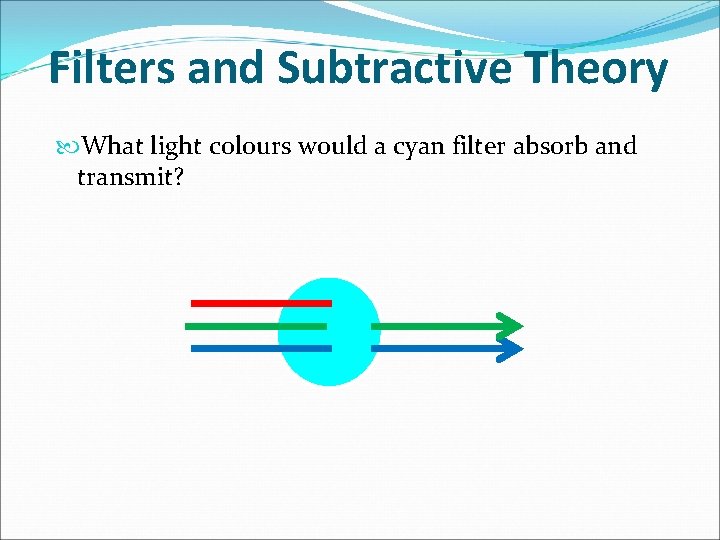 Filters and Subtractive Theory

What light colours would a cyan filter absorb and transmit?